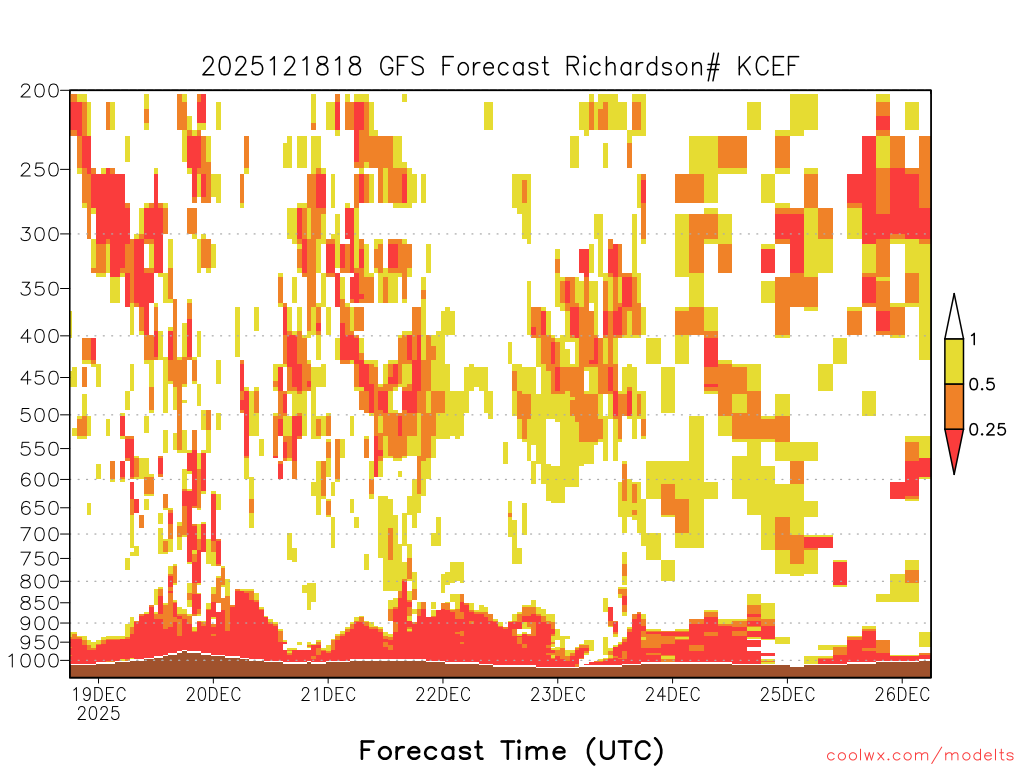 2025121818 GFS Forecast Richardson# KCEF

200
250
300
350
400
450
500
550
600
650
700
750
800
850
900
950
1000

1
0.5
0.25

19DEC 2025
20DEC
21DEC
22DEC
23DEC
24DEC
25DEC
26DEC

Forecast Time (UTC)

coolwx.com/modelts